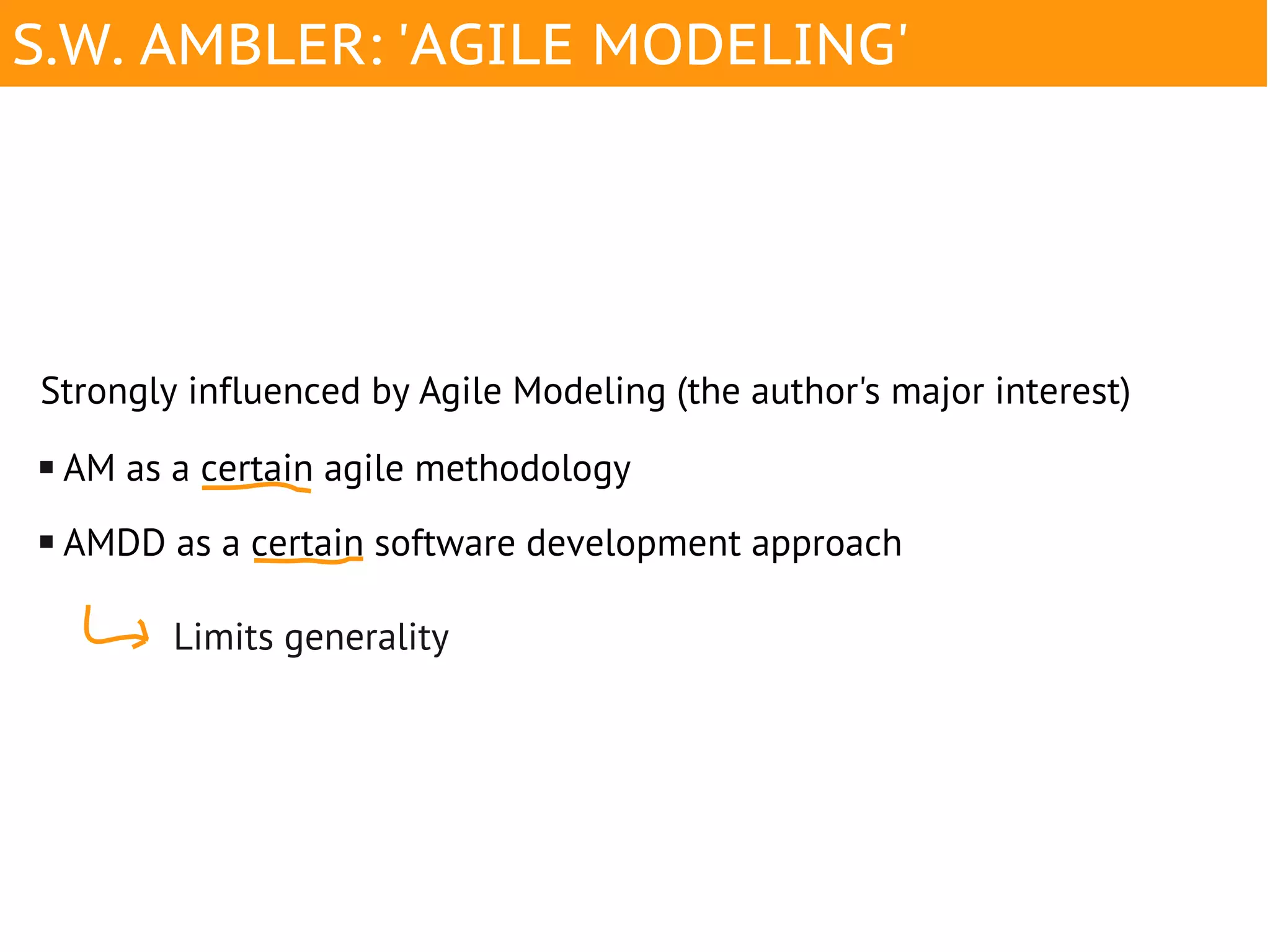 S.W. AMBLER: 'AGILE MODELING'

Strongly influenced by Agile Modeling (the author's major interest)

▪ AM as a certain agile methodology

▪ AMDD as a certain software development approach

Limits generality